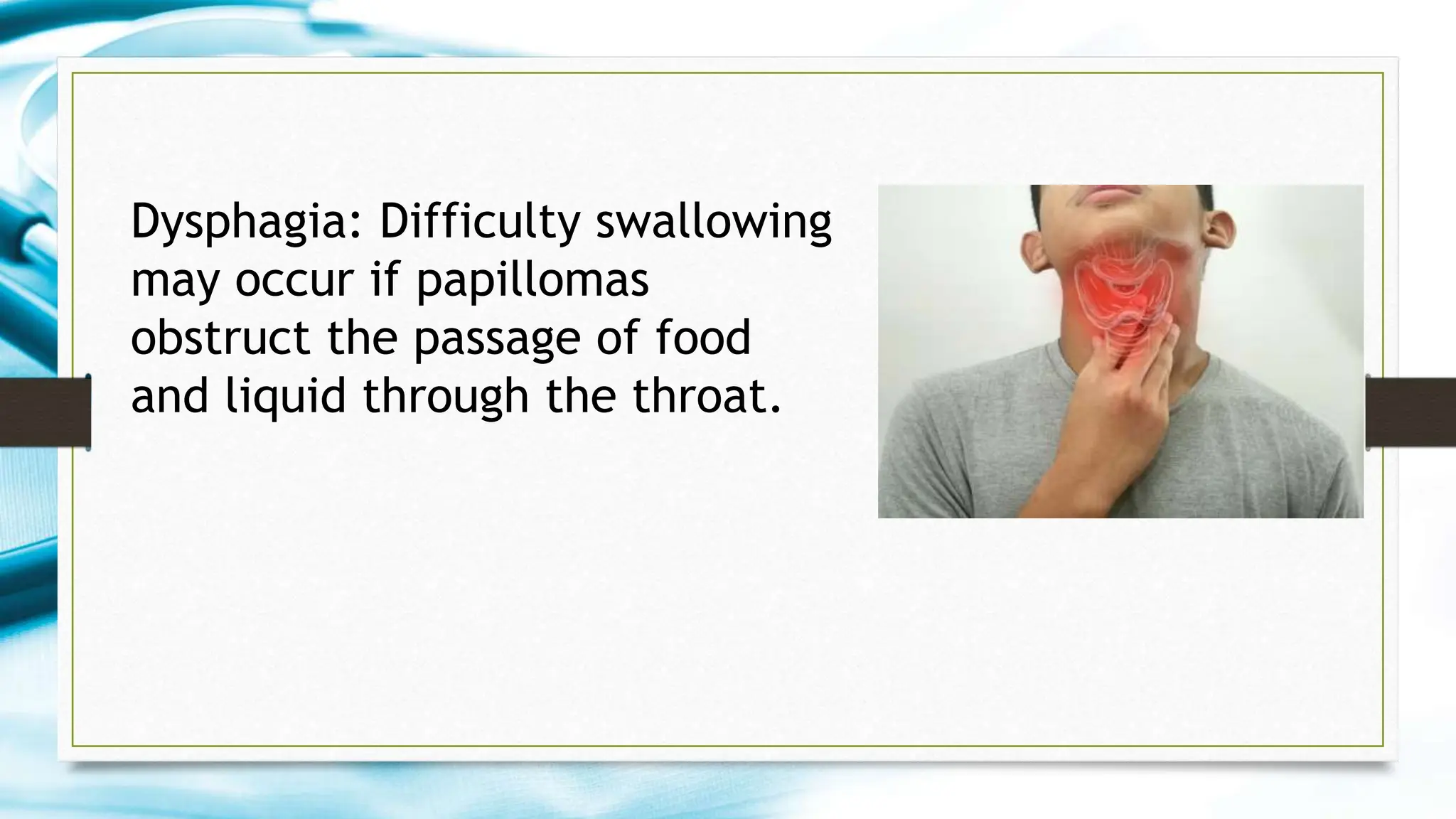 Dysphagia: Difficulty swallowing may occur if papillomas obstruct the passage of food and liquid through the throat.